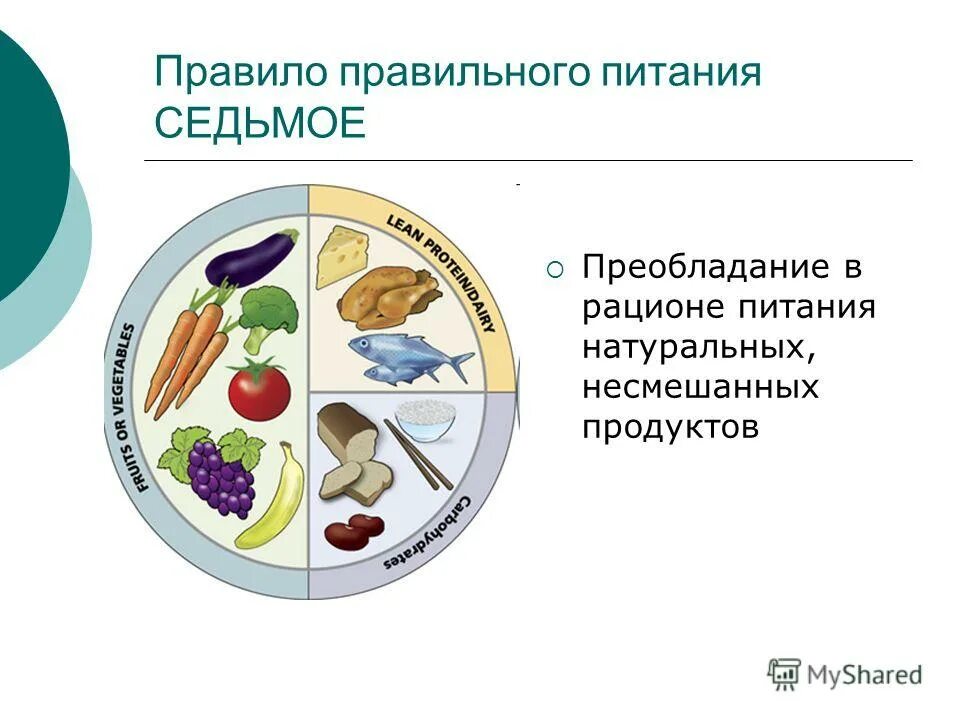 Правило правильного питания СЕДЬМОЕ

FRUITS OR VEGETABLES

LEAN PROTEIN/DAIRY

Carbohydrates

Преобладание в рационе питания натуральных, несмешанных продуктов

MyShared